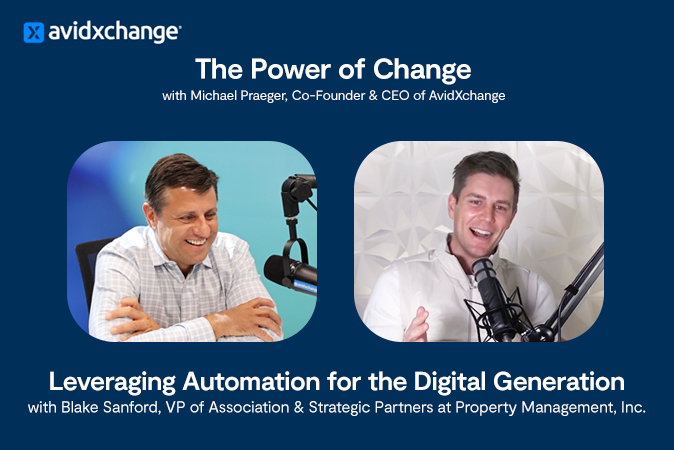 avidxchange

The Power of Change
with Michael Praeger, Co-Founder & CEO of AvidXchange

Leveraging Automation for the Digital Generation
with Blake Sanford, VP of Association & Strategic Partners at Property Management, Inc.